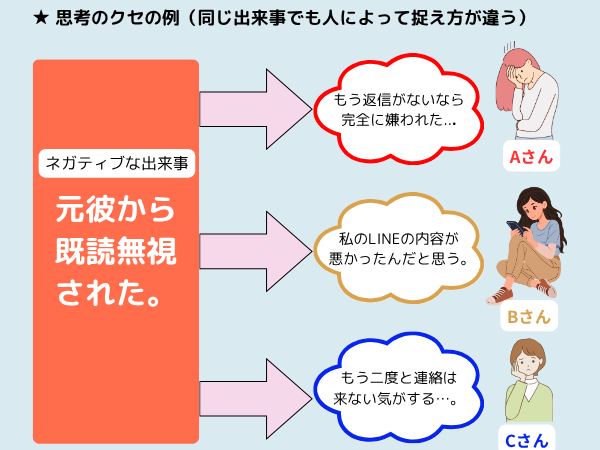 ★ 思考のクセの例（同じ出来事でも人によって捉え方が違う）

ネガティブな出来事

元彼から既読無視された。

もう返信がないなら完全に嫌われた…

Aさん

私のLINEの内容が悪かったんだと思う。

Bさん

もう二度と連絡は来ない気がする…。

Cさん